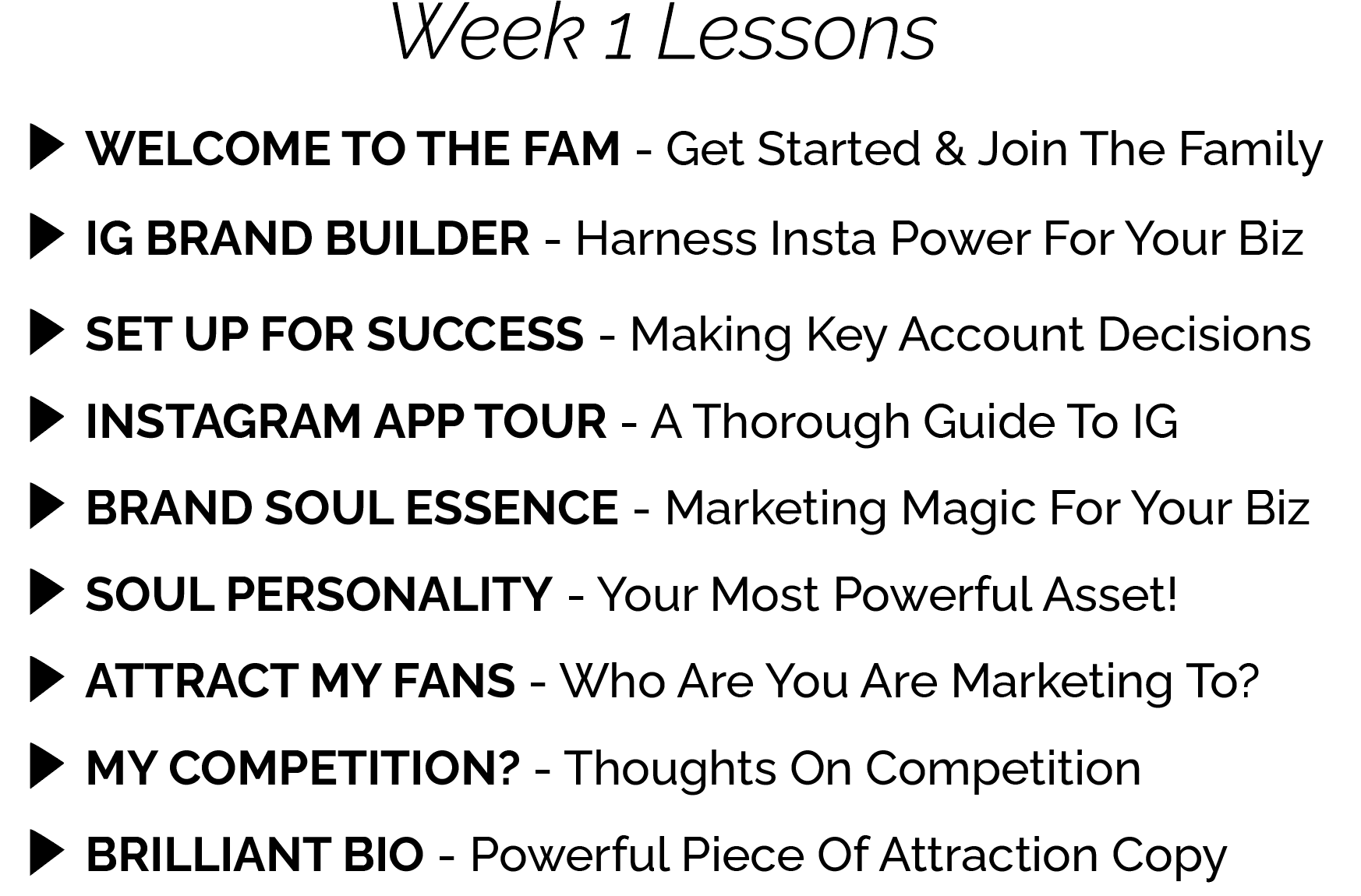 Week 1 Lessons

WELCOME TO THE FAM - Get Started & Join The Family

IG BRAND BUILDER - Harness Insta Power For Your Biz

SET UP FOR SUCCESS - Making Key Account Decisions

INSTAGRAM APP TOUR - A Thorough Guide To IG

BRAND SOUL ESSENCE - Marketing Magic For Your Biz

SOUL PERSONALITY - Your Most Powerful Asset!

ATTRACT MY FANS - Who Are You Are Marketing To?

MY COMPETITION? - Thoughts On Competition

BRILLIANT BIO - Powerful Piece Of Attraction Copy